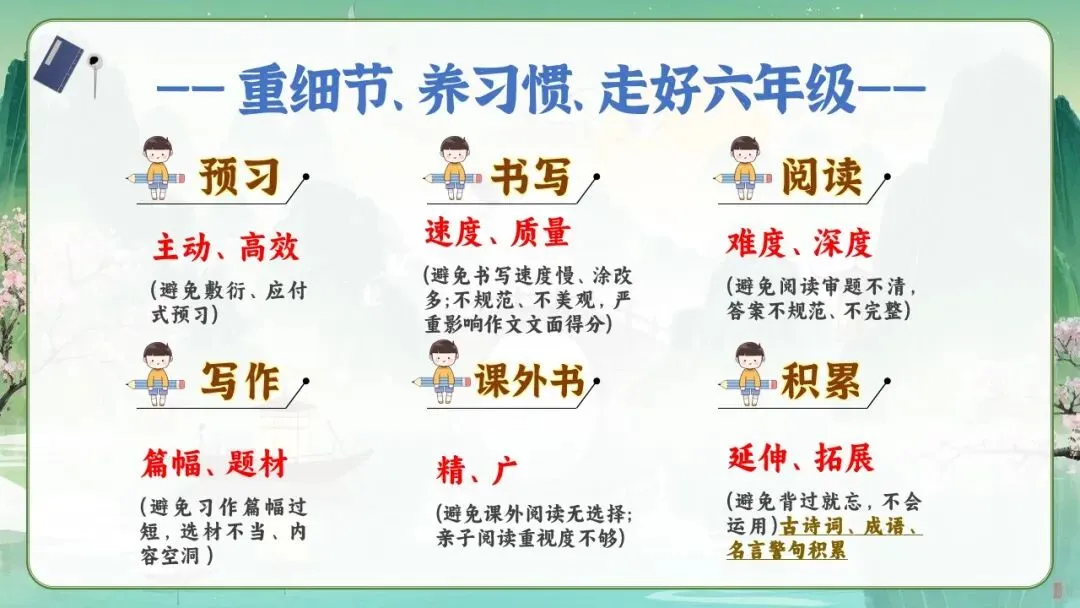 —— 重细节、养习惯、走好六年级——

预习

主动、高效

（避免敷衍、应付式预习）

书写

速度、质量

（避免书写速度慢、涂改多；不规范、不美观，严重影响作文文面得分）

阅读

难度、深度

（避免阅读审题不清，答案不规范、不完整）

写作

篇幅、题材

（避免习作篇幅过短，选材不当、内容空洞）

课外书

精、广

（避免课外阅读无选择；亲子阅读重视度不够）

积累

延伸、拓展

（避免背过就忘，不会运用）古诗词、成语、名言警句积累